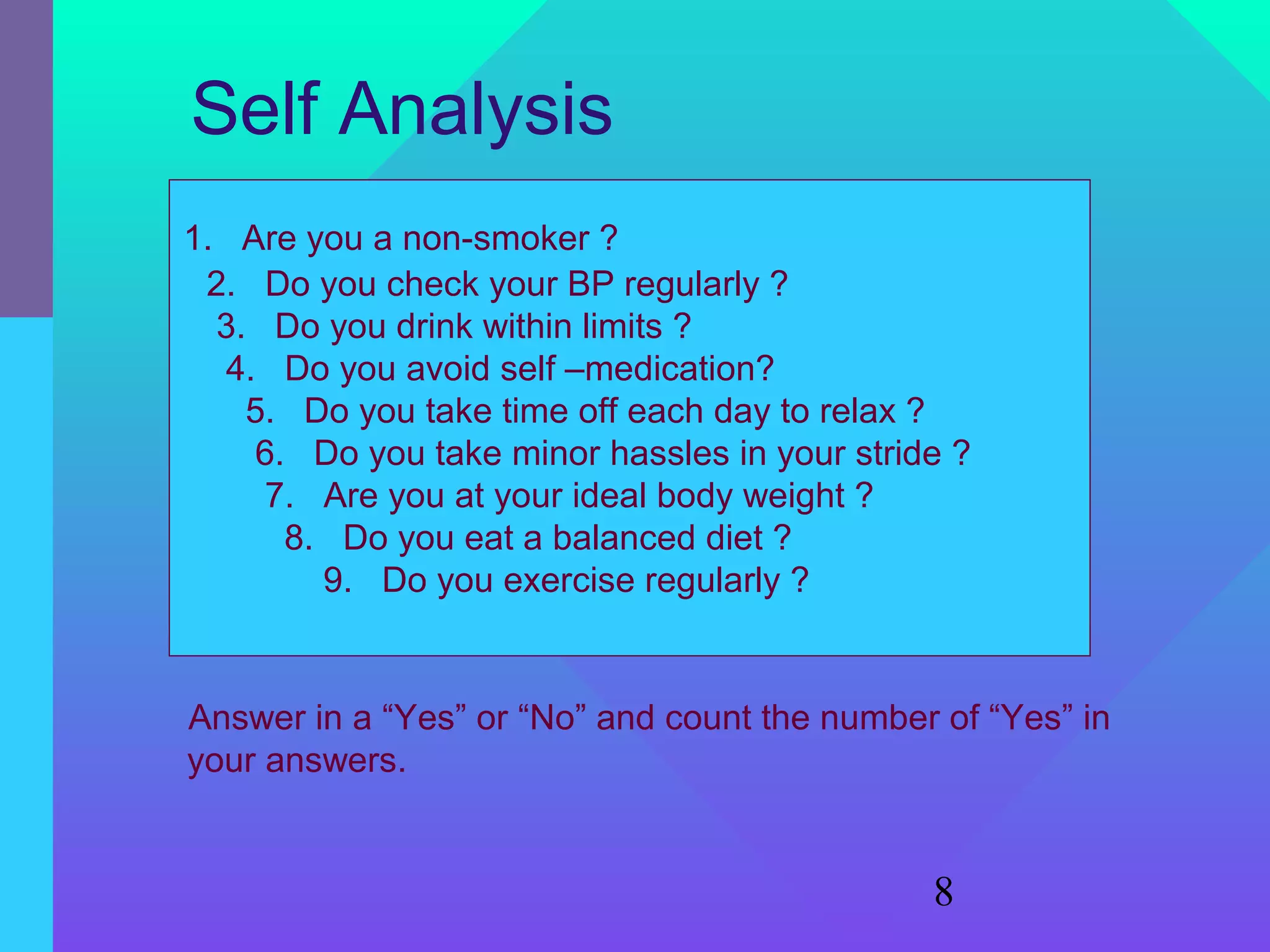 Self Analysis

1. Are you a non-smoker ?
2. Do you check your BP regularly ?
3. Do you drink within limits ?
4. Do you avoid self –medication?
5. Do you take time off each day to relax ?
6. Do you take minor hassles in your stride ?
7. Are you at your ideal body weight ?
8. Do you eat a balanced diet ?
9. Do you exercise regularly ?

Answer in a “Yes” or “No” and count the number of “Yes” in your answers.

8